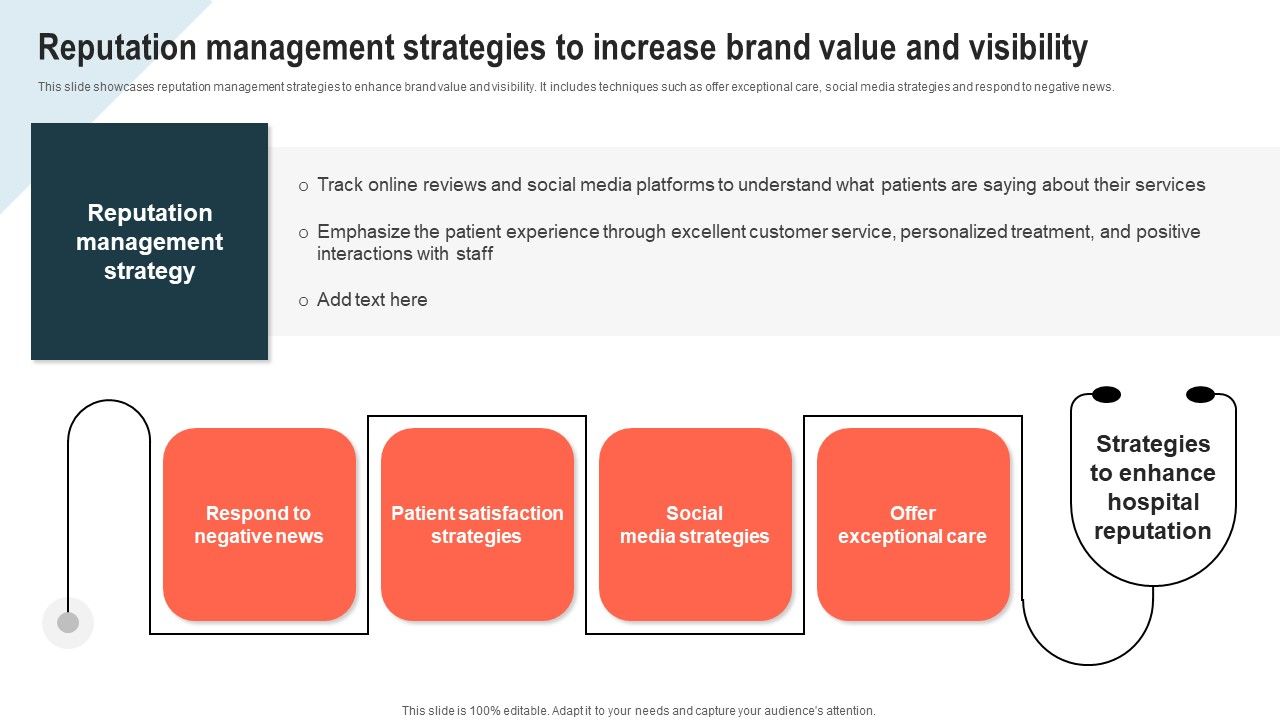 Reputation management strategies to increase brand value and visibility

This slide showcases reputation management strategies to enhance brand value and visibility. It includes techniques such as offer exceptional care, social media strategies and respond to negative news.

Reputation management strategy

o Track online reviews and social media platforms to understand what patients are saying about their services

o Emphasize the patient experience through excellent customer service, personalized treatment, and positive interactions with staff

o Add text here

Respond to negative news

Patient satisfaction strategies

Social media strategies

Offer exceptional care

Strategies to enhance hospital reputation

This slide is 100% editable. Adapt it to your needs and capture your audience's attention.